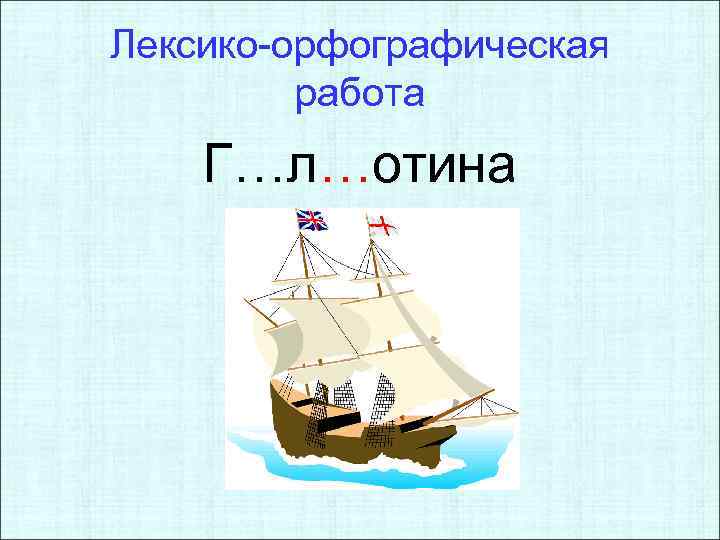 Лексико-орфографическая работа

Г…л…отина